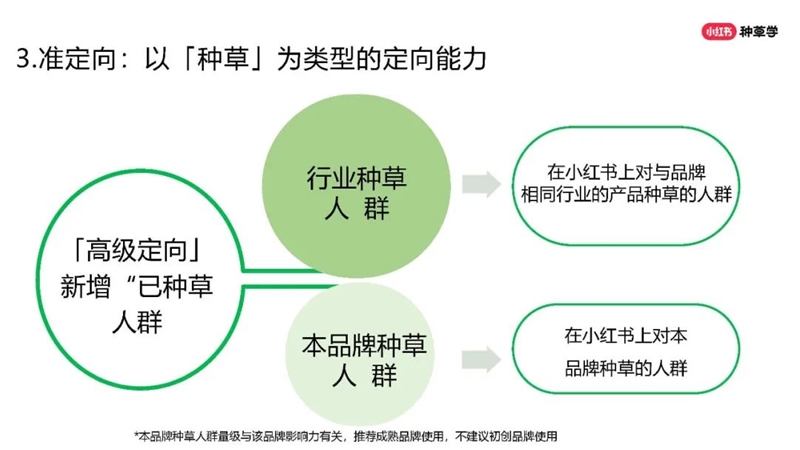 小红书 种草学

3.准定向：以「种草」为类型的定向能力

「高级定向」新增“已种草人群

行业种草人 群

在小红书上对与品牌相同行业的产品种草的人群

本品牌种草人 群

在小红书上对本品牌种草的人群

*本品牌种草人群量级与该品牌影响力有关，推荐成熟品牌使用，不建议初创品牌使用